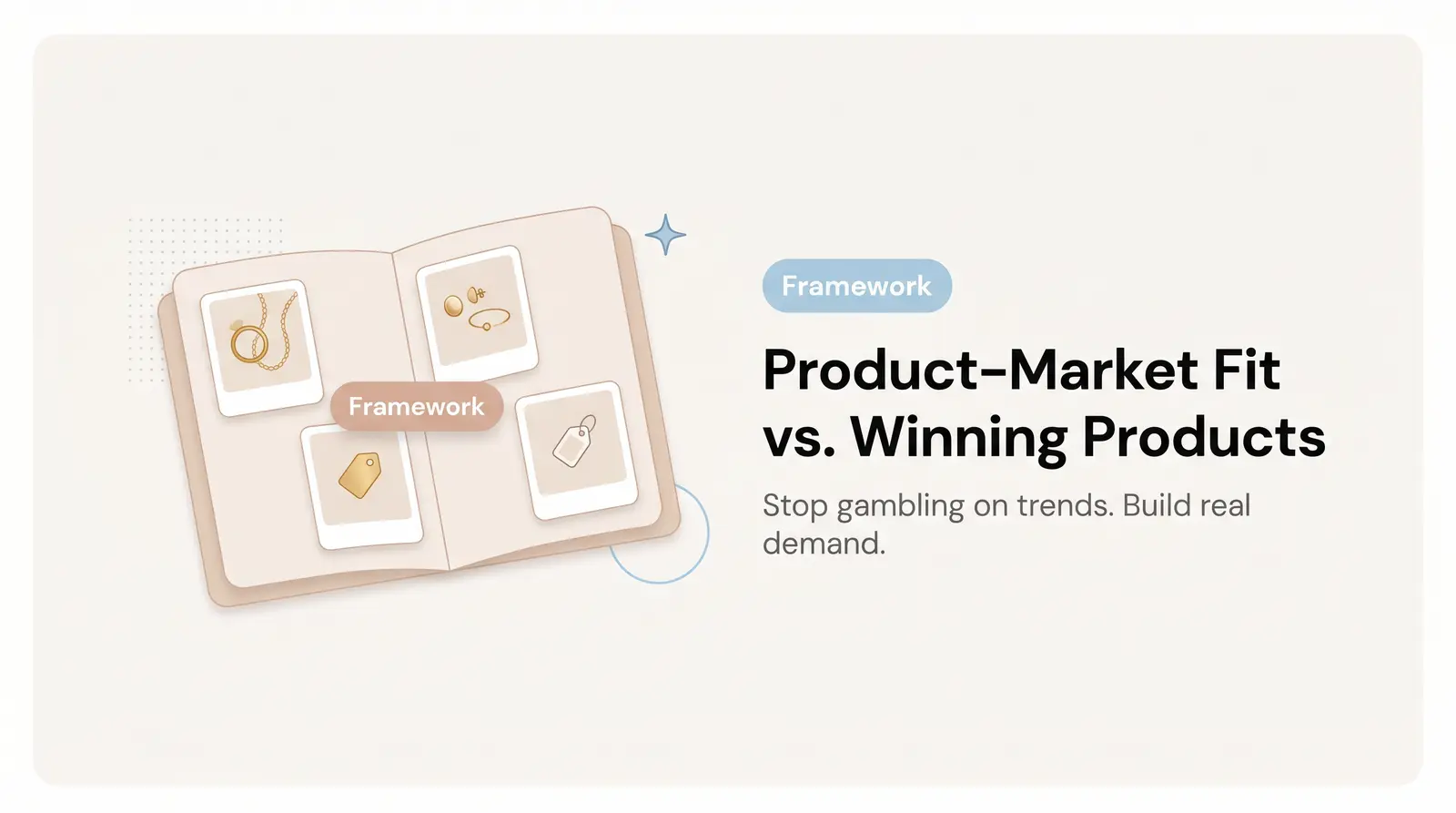 Framework

Framework

Product-Market Fit vs. Winning Products

Stop gambling on trends. Build real demand.